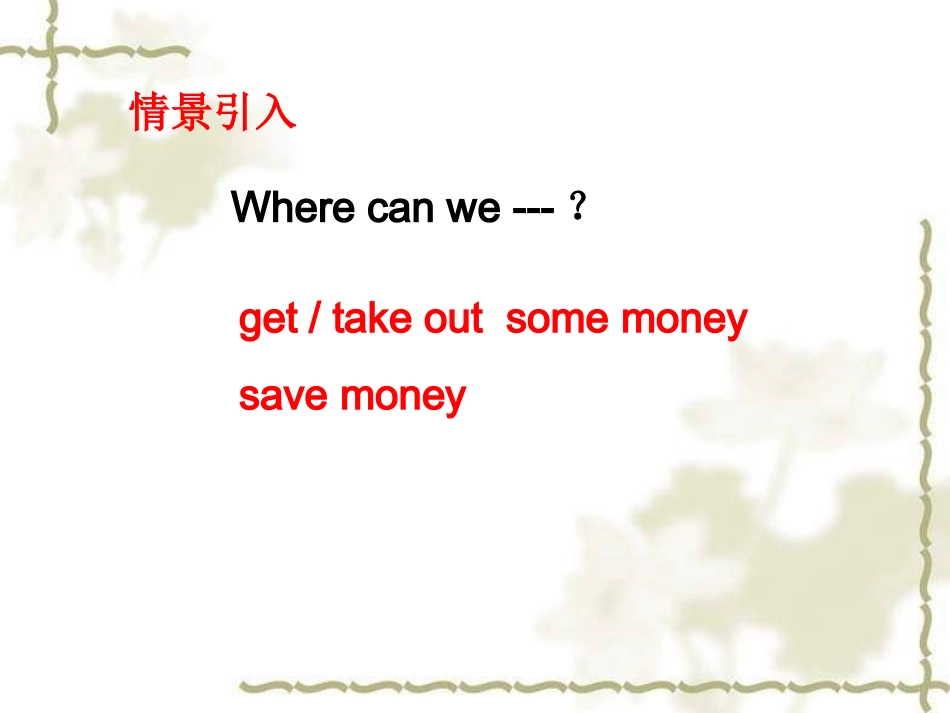 情景引入

Where can we --- ？

get / take out some money

save money